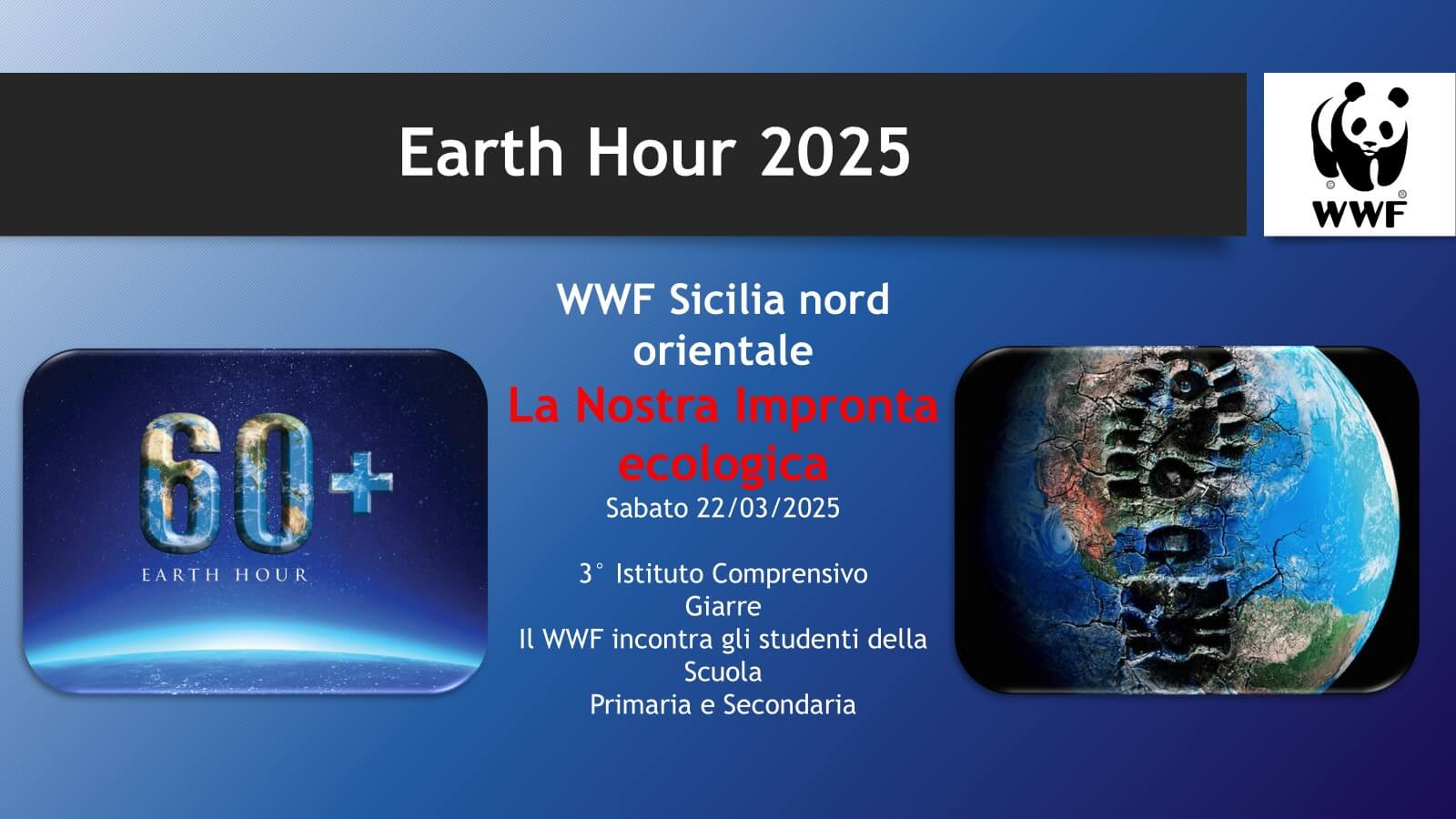 Earth Hour 2025

WWF

60+
EARTH HOUR

WWF Sicilia nord orientale
La Nostra Impronta ecologica
Sabato 22/03/2025

3° Istituto Comprensivo Giarre
Il WWF incontra gli studenti della Scuola
Primaria e Secondaria